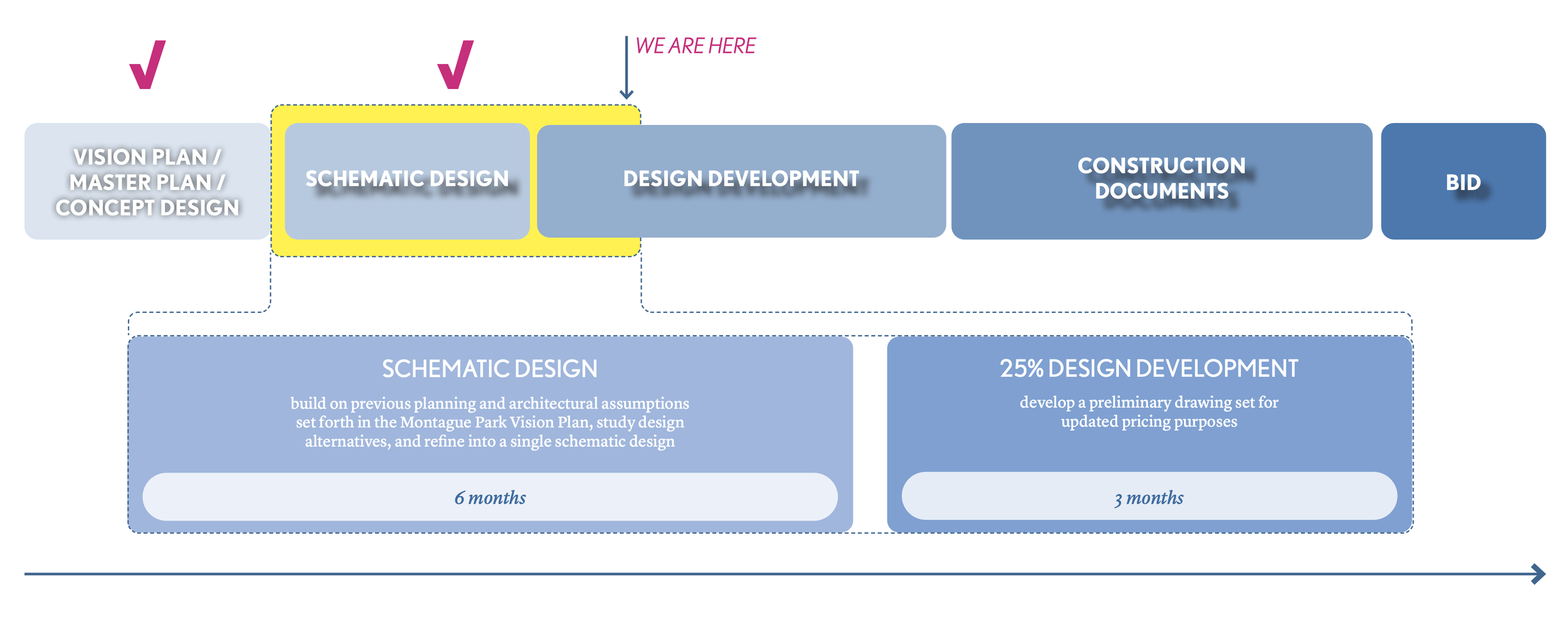 WE ARE HERE

VISION PLAN / MASTER PLAN / CONCEPT DESIGN

SCHEMATIC DESIGN

DESIGN DEVELOPMENT

CONSTRUCTION DOCUMENTS

BID

SCHEMATIC DESIGN

build on previous planning and architectural assumptions set forth in the Montague Park Vision Plan, study design alternatives, and refine into a single schematic design

6 months

25% DESIGN DEVELOPMENT

develop a preliminary drawing set for updated pricing purposes

3 months